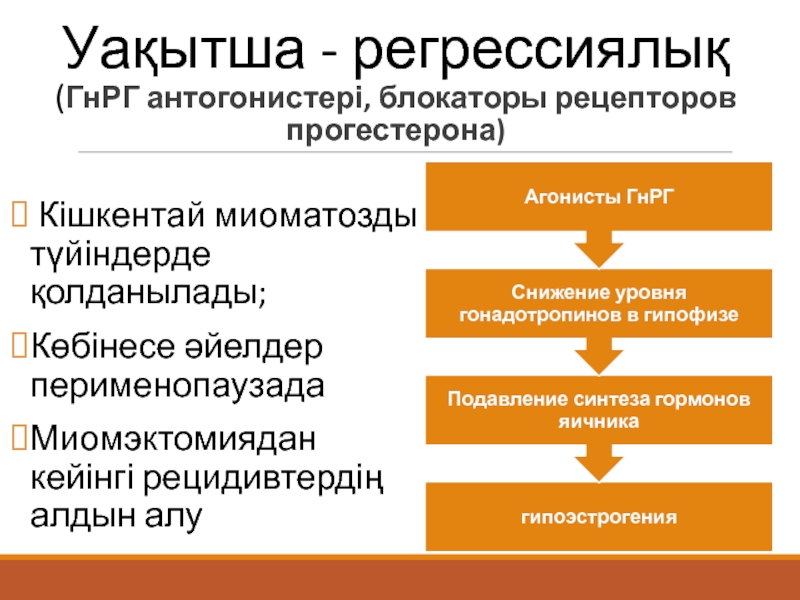 Уақытша - регрессиялық
(ГнРГ антогонистері, блокаторы рецепторов прогестерона)

 Кішкентай миоматозды түйіндерде қолданылады;

Көбінесе әйелдер перименопаузада

Миомэктомиядан кейінгі рецидивтердің алдын алу

Агонисты ГнРГ

Снижение уровня гонадотропинов в гипофизе

Подавление синтеза гормонов яичника

гипоэстрогения